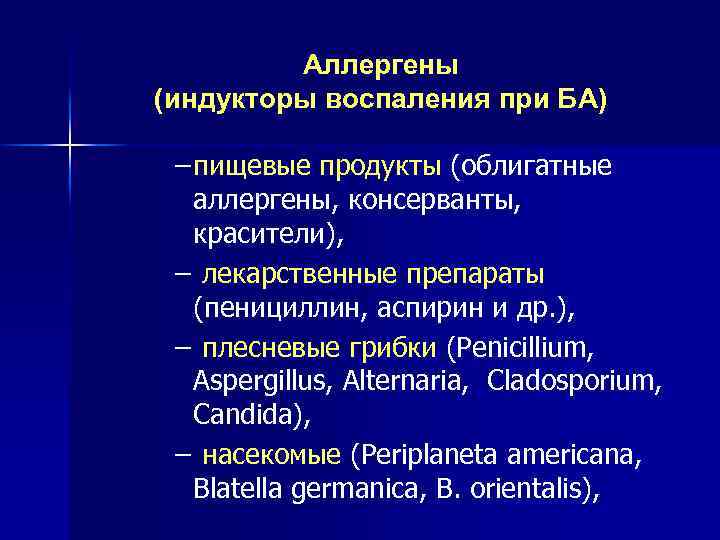 Аллергены
(индукторы воспаления при БА)

–пищевые продукты (облигатные аллергены, консерванты, красители),

– лекарственные препараты (пенициллин, аспирин и др.),

– плесневые грибки (Penicillium, Aspergillus, Alternaria, Cladosporium, Candida),

– насекомые (Periplaneta americana, Blatella germanica, B. orientalis),